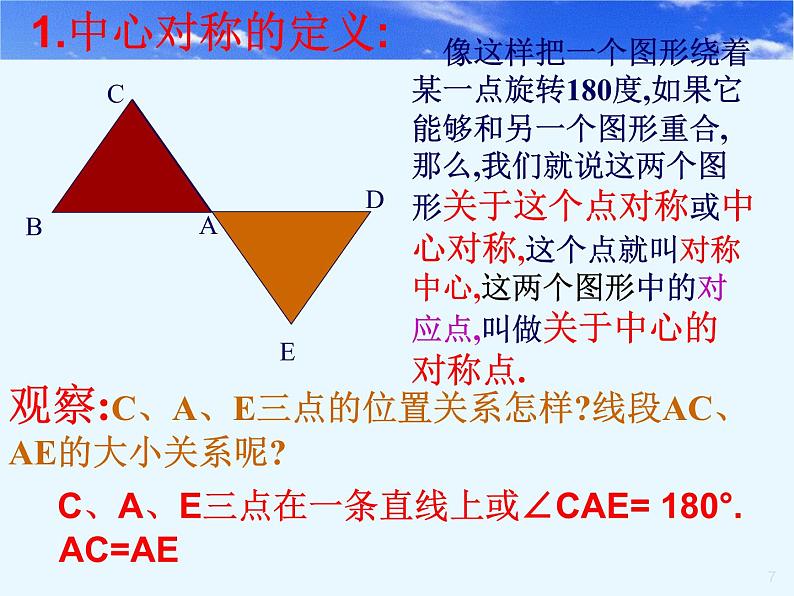 1.中心对称的定义:

像这样把一个图形绕着某一点旋转180度,如果它能够和另一个图形重合,那么,我们就说这两个图形关于这个点对称或中心对称,这个点就叫对称中心,这两个图形中的对应点,叫做关于中心的对称点.

C

B

A

D

E

观察:C、A、E三点的位置关系怎样?线段AC、AE的大小关系呢?

C、A、E三点在一条直线上或∠CAE= 180°.
AC=AE

7